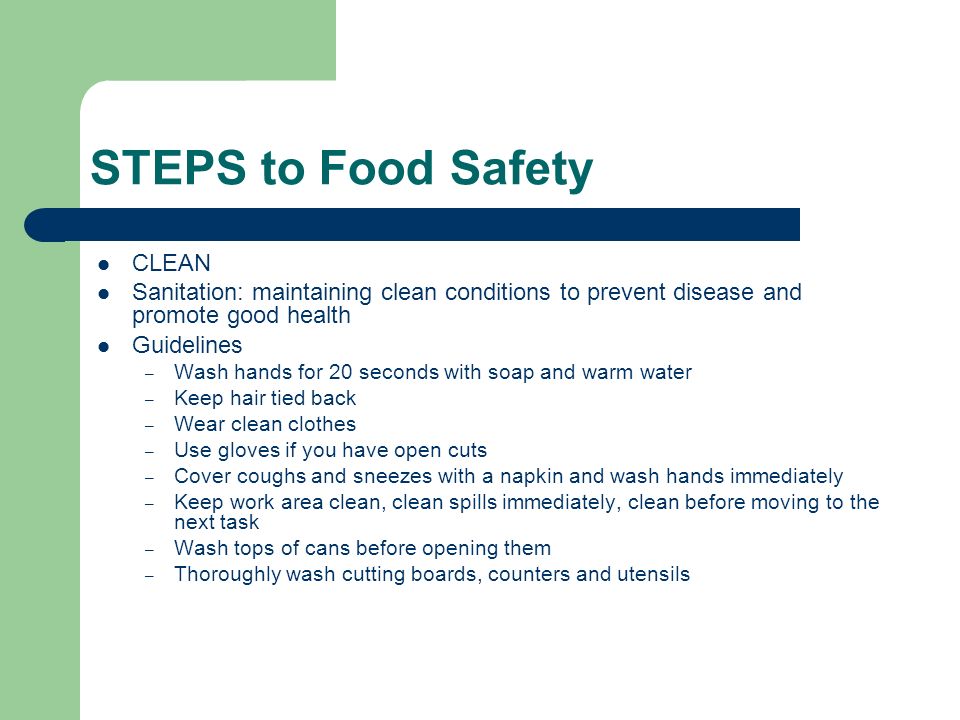 STEPS to Food Safety

- CLEAN
- Sanitation: maintaining clean conditions to prevent disease and promote good health
- Guidelines
  - Wash hands for 20 seconds with soap and warm water
  - Keep hair tied back
  - Wear clean clothes
  - Use gloves if you have open cuts
  - Cover coughs and sneezes with a napkin and wash hands immediately
  - Keep work area clean, clean spills immediately, clean before moving to the next task
  - Wash tops of cans before opening them
  - Thoroughly wash cutting boards, counters and utensils